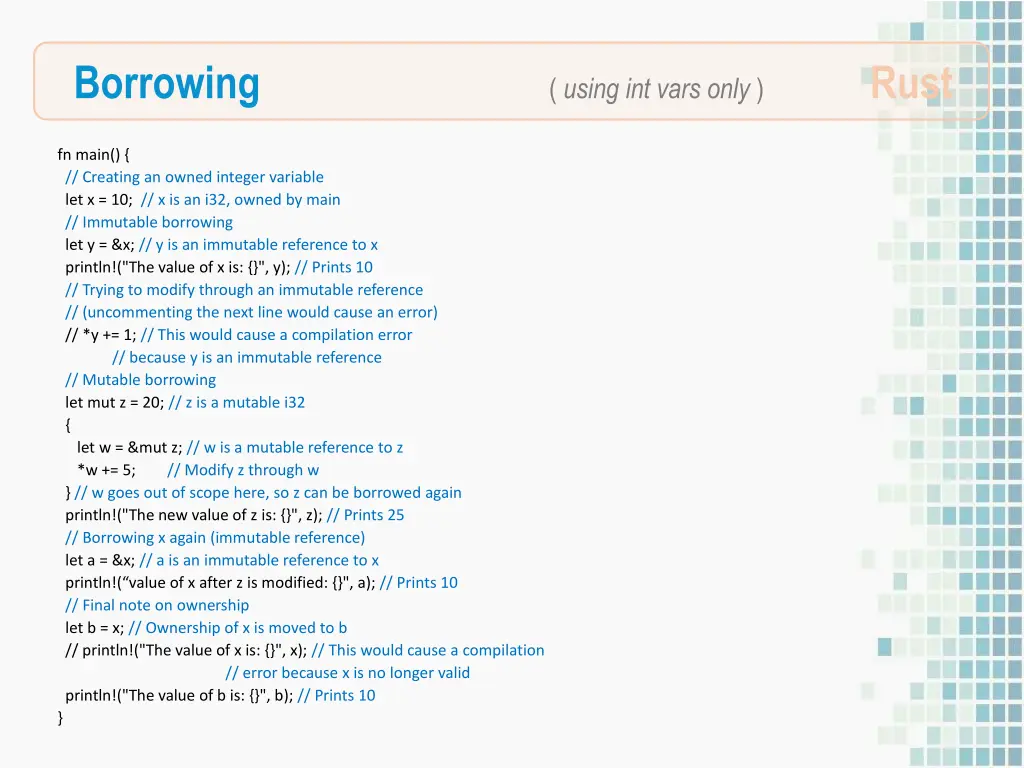 Borrowing ( using int vars only ) Rust

fn main() {
// Creating an owned integer variable
let x = 10; // x is an i32, owned by main
// Immutable borrowing
let y = &x; // y is an immutable reference to x
println!("The value of x is: {}", y); // Prints 10
// Trying to modify through an immutable reference
// (uncommenting the next line would cause an error)
// *y += 1; // This would cause a compilation error
// because y is an immutable reference
// Mutable borrowing
let mut z = 20; // z is a mutable i32
{
let w = &mut z; // w is a mutable reference to z
*w += 5; // Modify z through w
} // w goes out of scope here, so z can be borrowed again
println!("The new value of z is: {}", z); // Prints 25
// Borrowing x again (immutable reference)
let a = &x; // a is an immutable reference to x
println!(“value of x after z is modified: {}", a); // Prints 10
// Final note on ownership
let b = x; // Ownership of x is moved to b
// println!("The value of x is: {}", x); // This would cause a compilation
// error because x is no longer valid
println!("The value of b is: {}", b); // Prints 10
}